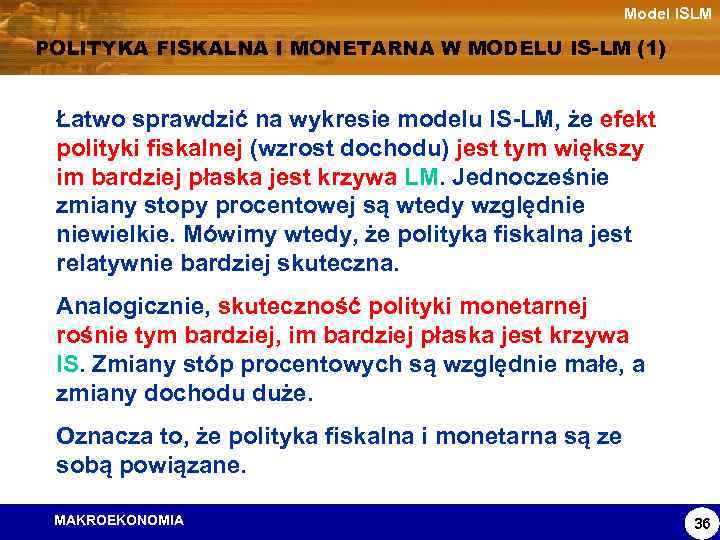 Model ISLM

POLITYKA FISKALNA I MONETARNA W MODELU IS-LM (1)

Łatwo sprawdzić na wykresie modelu IS-LM, że efekt polityki fiskalnej (wzrost dochodu) jest tym większy im bardziej płaska jest krzywa LM. Jednocześnie zmiany stopy procentowej są wtedy względnie niewielkie. Mówimy wtedy, że polityka fiskalna jest relatywnie bardziej skuteczna.

Analogicznie, skuteczność polityki monetarnej rośnie tym bardziej, im bardziej płaska jest krzywa IS. Zmiany stóp procentowych są względnie małe, a zmiany dochodu duże.

Oznacza to, że polityka fiskalna i monetarna są ze sobą powiązane.

MAKROEKONOMIA

36